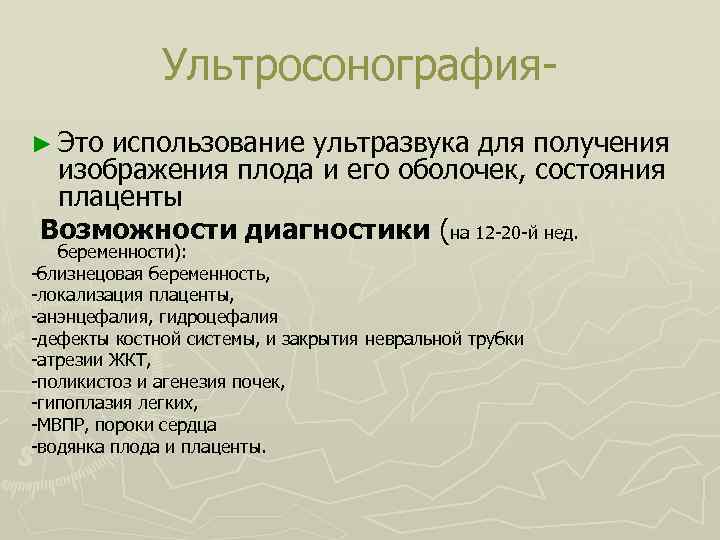 Ультросонография-

► Это использование ультразвука для получения изображения плода и его оболочек, состояния плаценты

Возможности диагностики (на 12-20-й нед. беременности):
-близнецовая беременность,
-локализация плаценты,
-анэнцефалия, гидроцефалия
-дефекты костной системы, и закрытия невральной трубки
-атрезии ЖКТ,
-поликистоз и агенезия почек,
-гипоплазия легких,
-МВПР, пороки сердца
-водянка плода и плаценты.